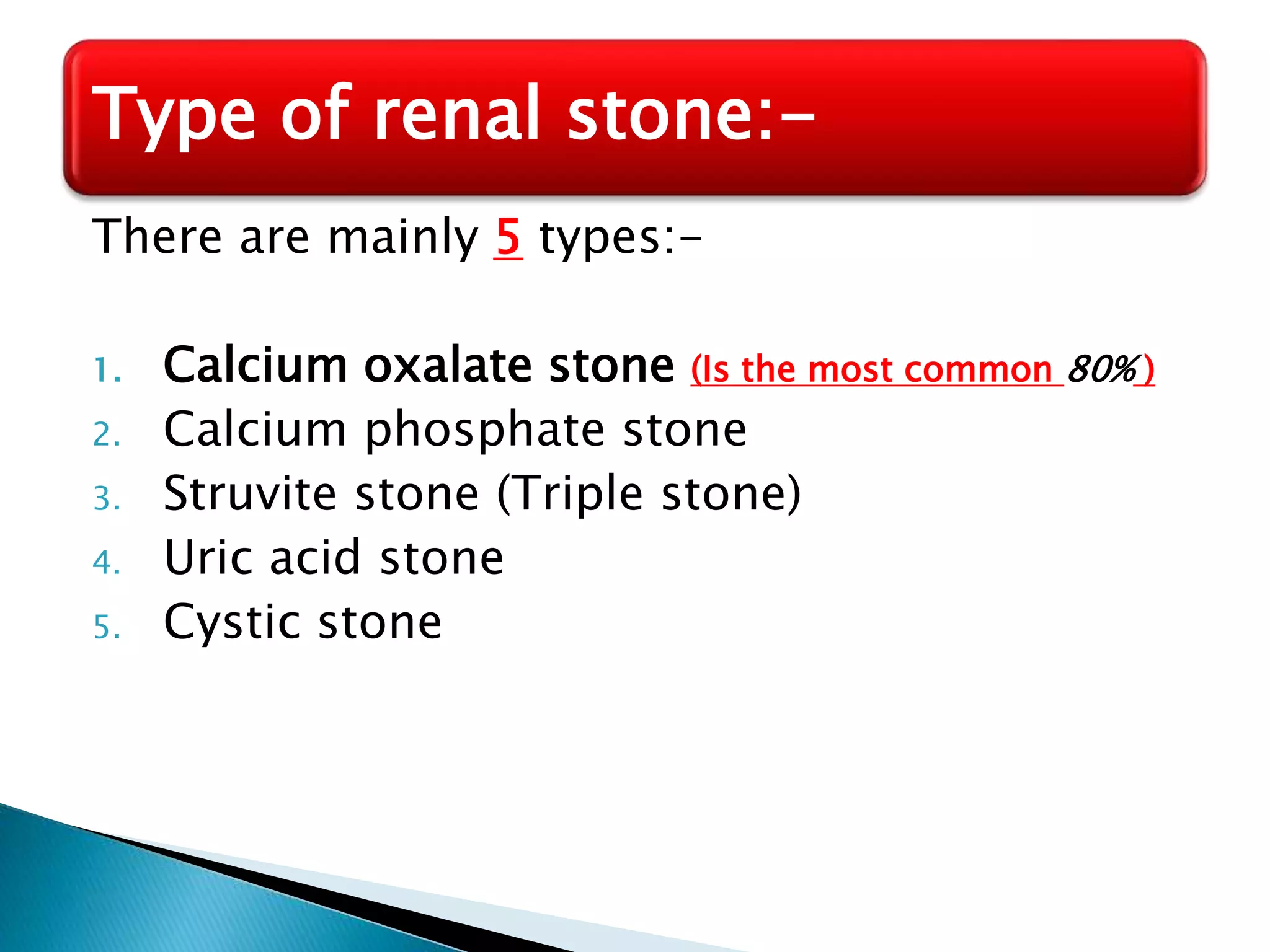 Type of renal stone:-

There are mainly 5 types:-

1. Calcium oxalate stone (Is the most common 80%)
2. Calcium phosphate stone
3. Struvite stone (Triple stone)
4. Uric acid stone
5. Cystic stone